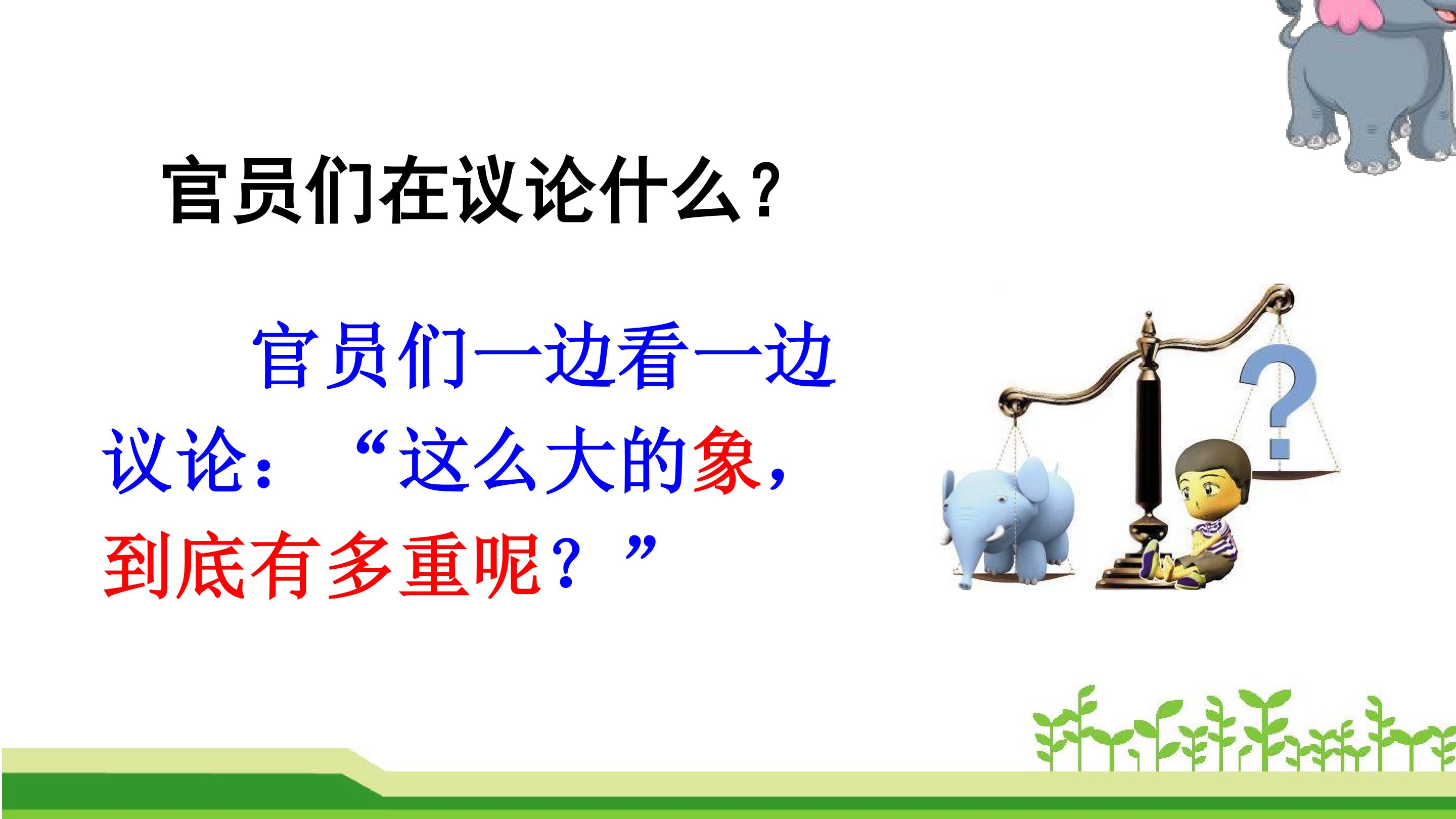 官员们在议论什么？

官员们一边看一边议论：“这么大的象，到底有多重呢？”

?